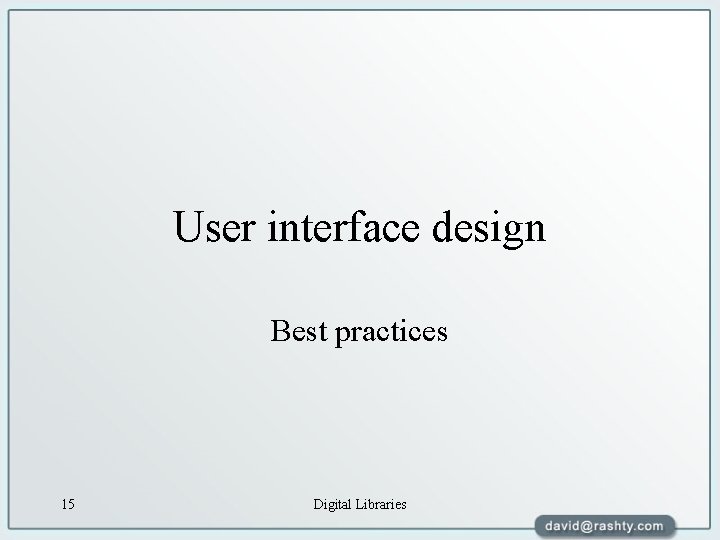 User interface design

Best practices

15

Digital Libraries

david@rashty.com